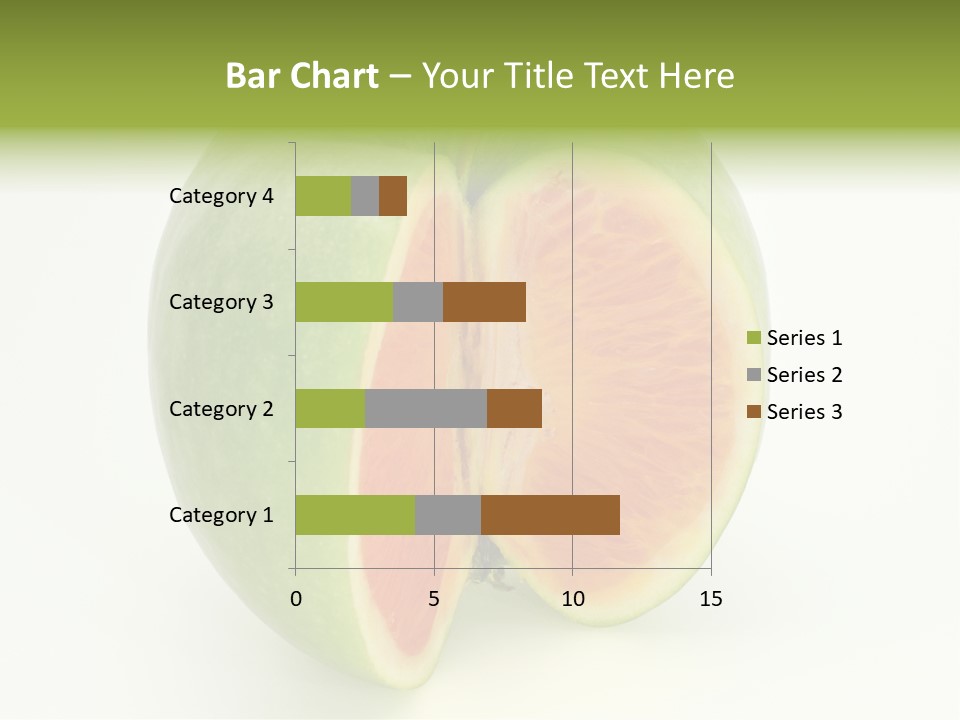 Bar Chart – Your Title Text Here

Category 4
Category 3
Category 2
Category 1

0 5 10 15

Series 1
Series 2
Series 3